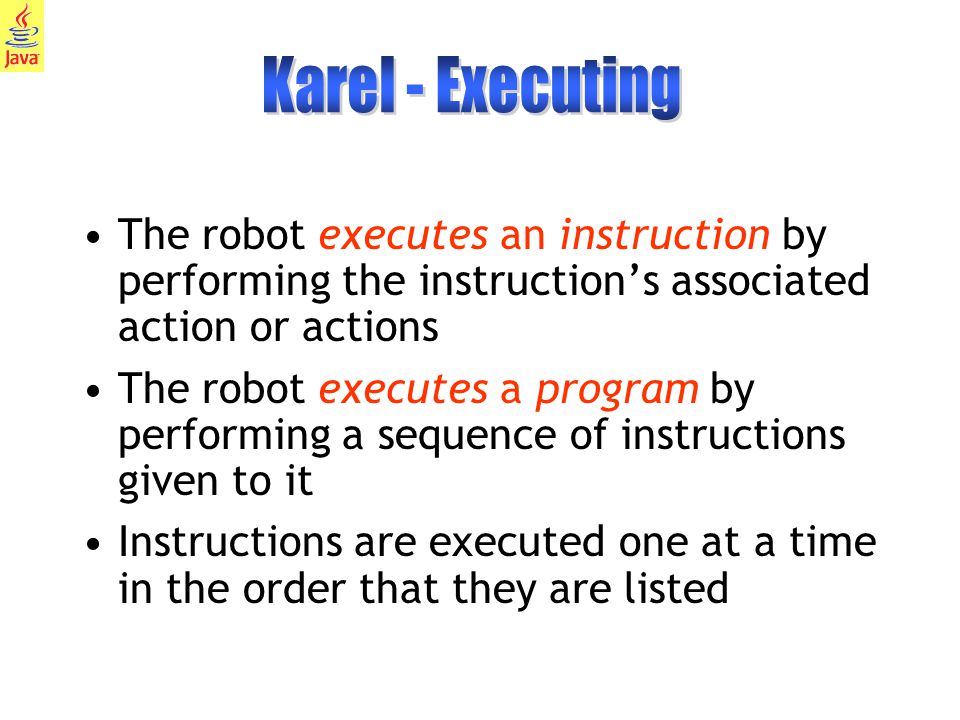 Java

Karel - Executing

• The robot executes an instruction by performing the instruction’s associated action or actions

• The robot executes a program by performing a sequence of instructions given to it

• Instructions are executed one at a time in the order that they are listed